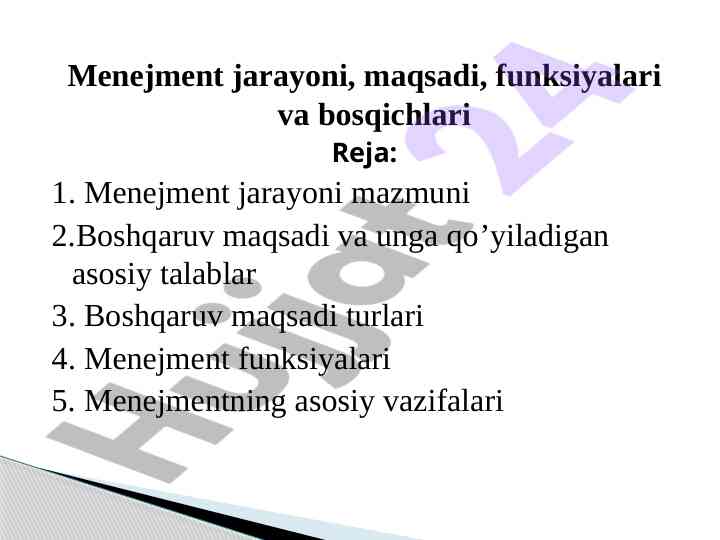 Menejment jarayoni, maqsadi, funksiyalari va bosqichlari

Reja:

1. Menejment jarayoni mazmuni
2.Boshqaruv maqsadi va unga qo’yiladigan asosiy talablar
3. Boshqaruv maqsadi turlari
4. Menejment funksiyalari
5. Menejmentning asosiy vazifalari

Hujjat 24